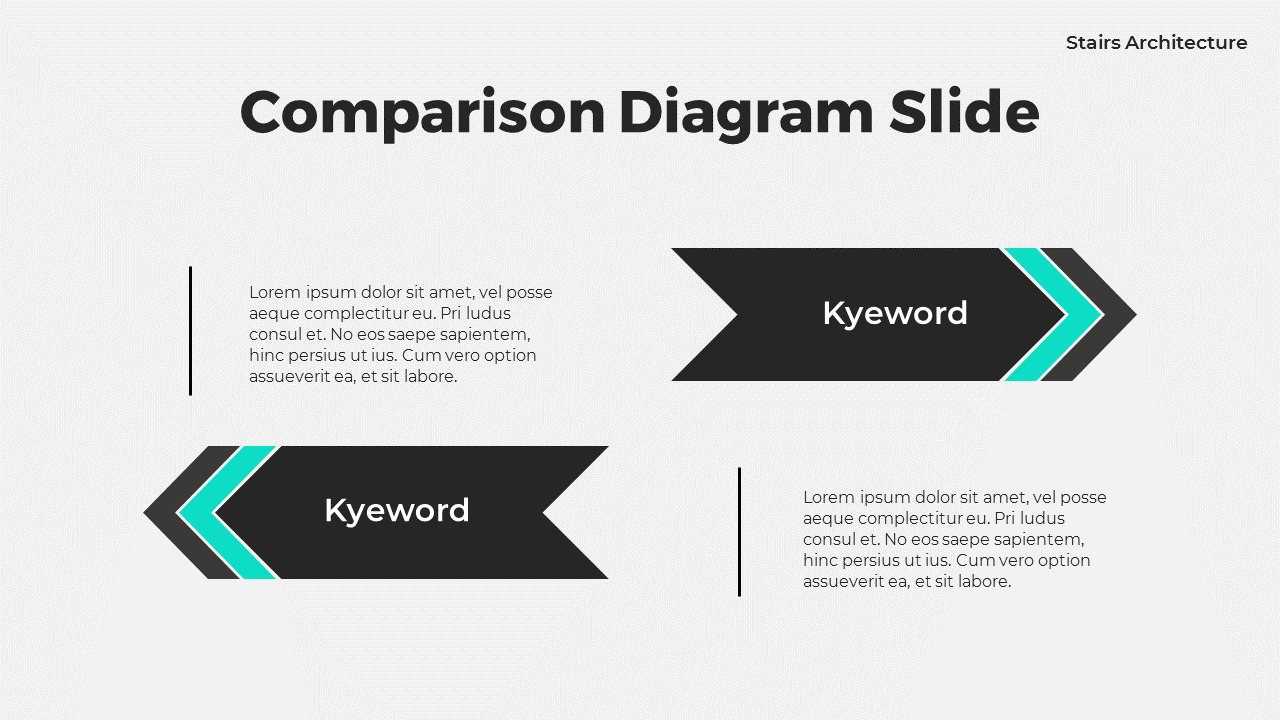 Stairs Architecture

Comparison Diagram Slide

Lorem ipsum dolor sit amet, vel posse aeque complectitur eu. Pri ludus consul et. No eos saepe sapientem, hinc persius ut ius. Cum vero option assueverit ea, et sit labore.

Kyeword

Kyeword

Lorem ipsum dolor sit amet, vel posse aeque complectitur eu. Pri ludus consul et. No eos saepe sapientem, hinc persius ut ius. Cum vero option assueverit ea, et sit labore.